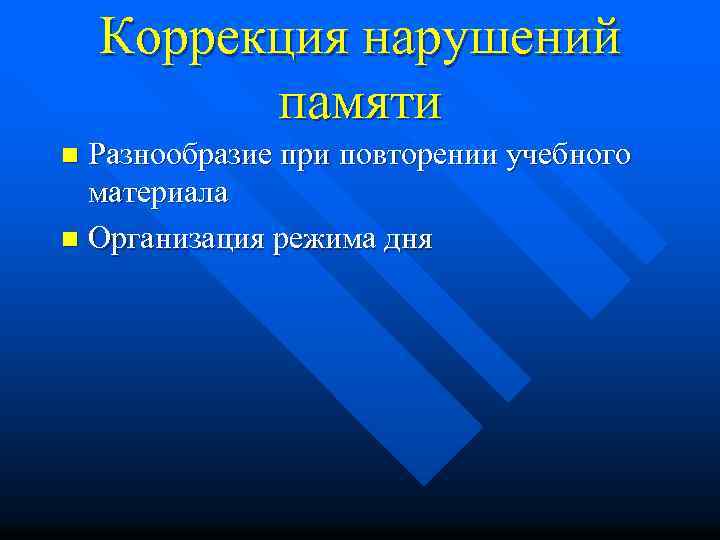 Коррекция нарушений памяти

- Разнообразие при повторении учебного материала
- Организация режима дня